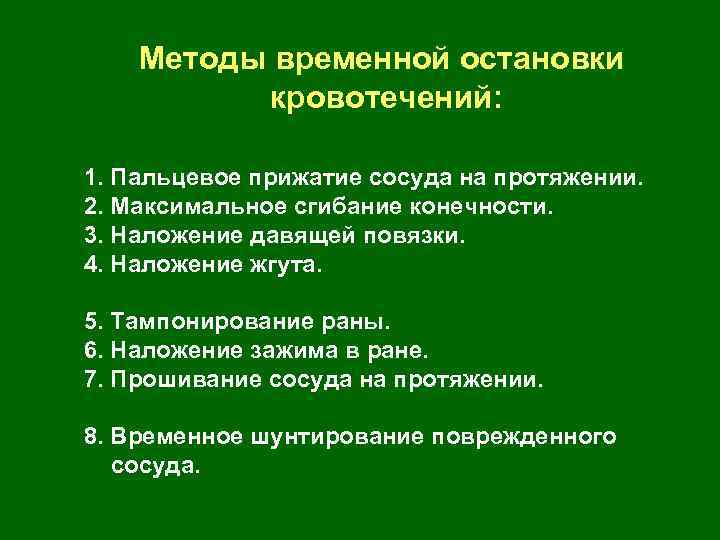 Методы временной остановки кровотечений:

1. Пальцевое прижатие сосуда на протяжении.
2. Максимальное сгибание конечности.
3. Наложение давящей повязки.
4. Наложение жгута.

5. Тампонирование раны.
6. Наложение зажима в ране.
7. Прошивание сосуда на протяжении.

8. Временное шунтирование поврежденного сосуда.